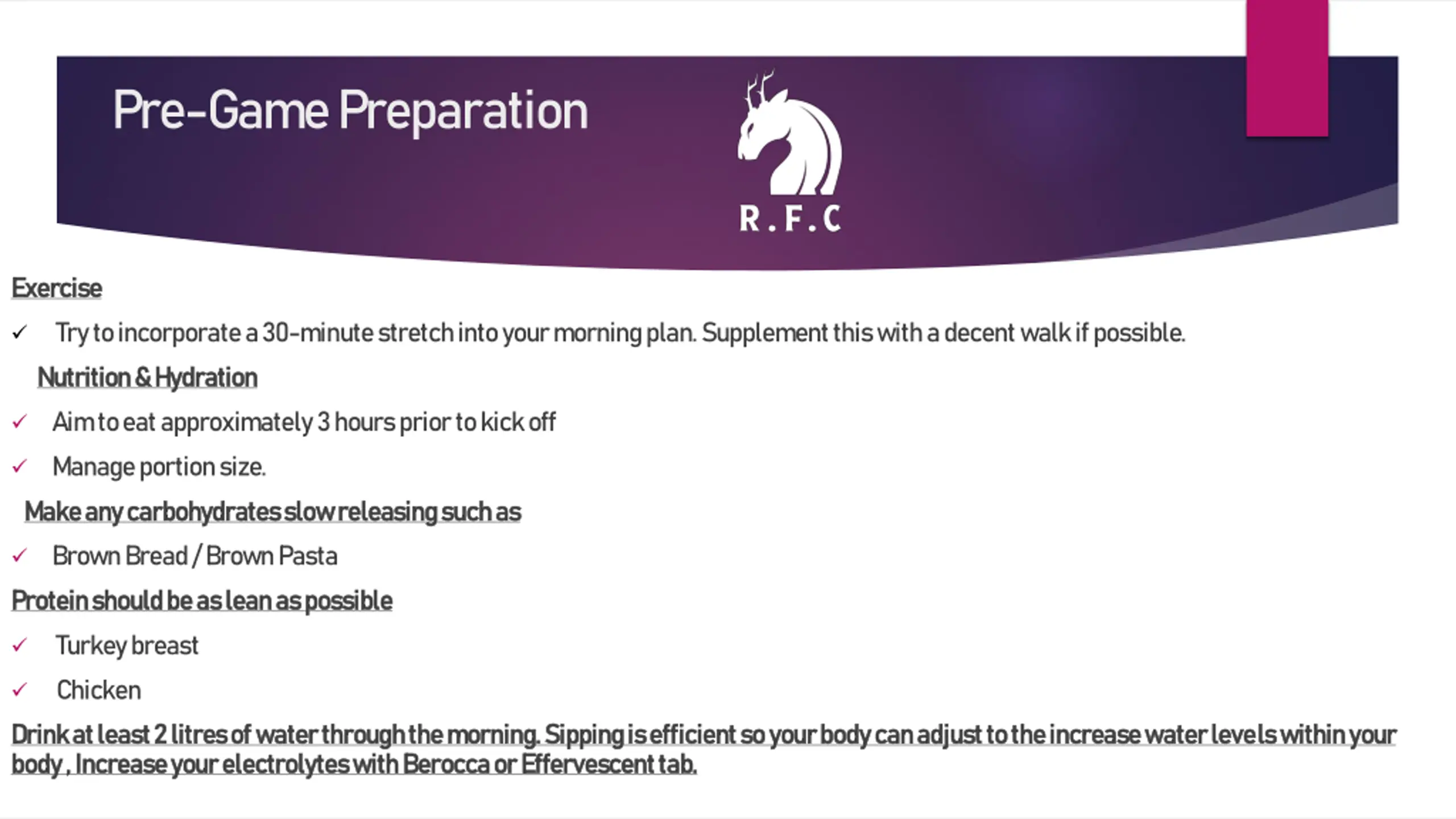 Pre-Game Preparation

R.F.C

Exercise

✓ Try to incorporate a 30-minute stretch into your morning plan. Supplement this with a decent walk if possible.

Nutrition & Hydration

✓ Aim to eat approximately 3 hours prior to kick off

✓ Manage portion size.

Make any carbohydrates slow releasing such as

✓ Brown Bread / Brown Pasta

Protein should be as lean as possible

✓ Turkey breast

✓ Chicken

Drink at least 2 litres of water through the morning. Sipping is efficient so your body can adjust to the increase water levels within your body , Increase your electrolytes with Berocca or Effervescent tab.